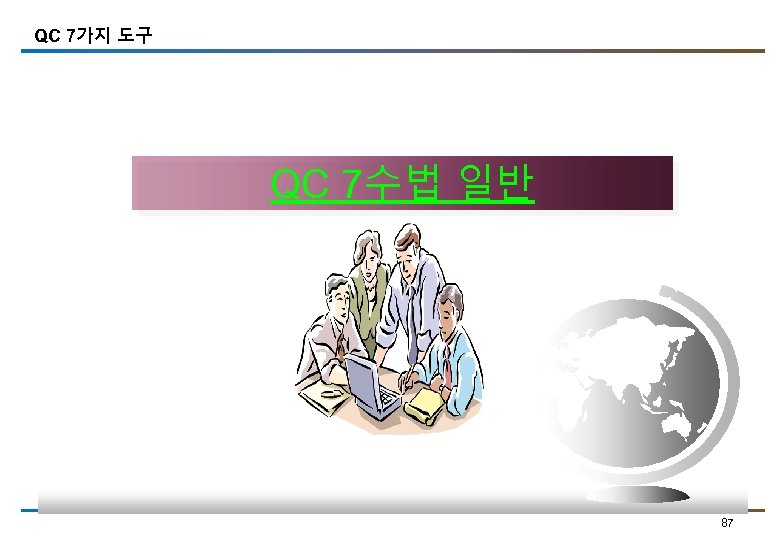 QC 7가지 도구

QC 7수법 일반

87